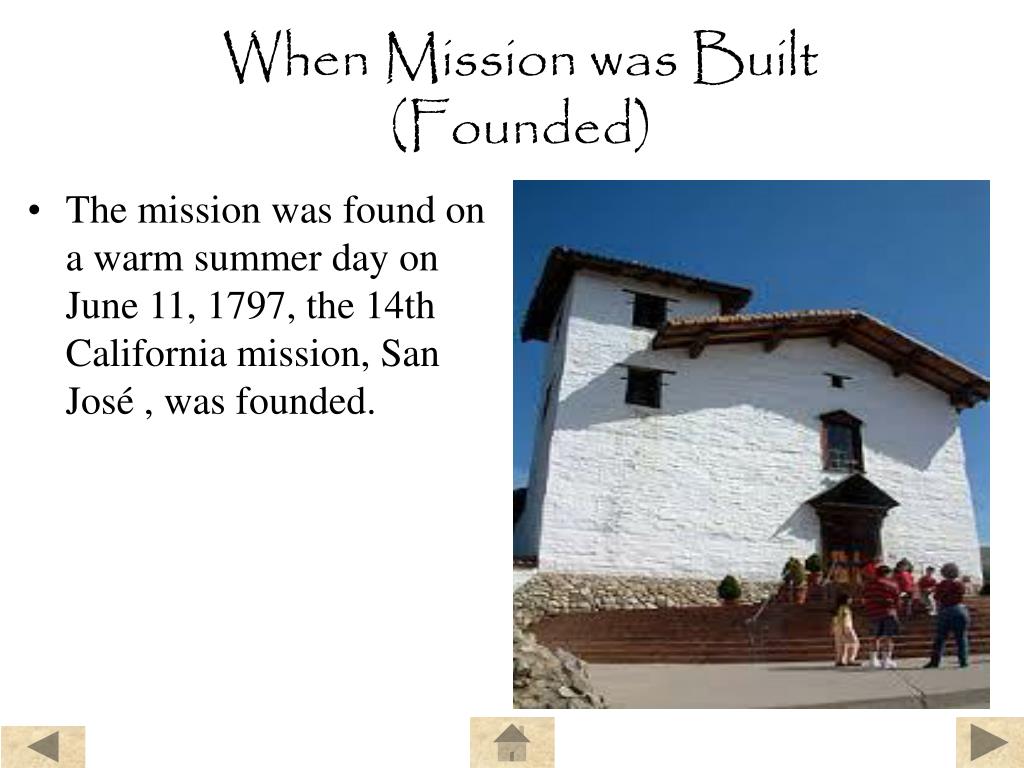 When Mission was Built (Founded)

• The mission was found on a warm summer day on June 11, 1797, the 14th California mission, San José , was founded.